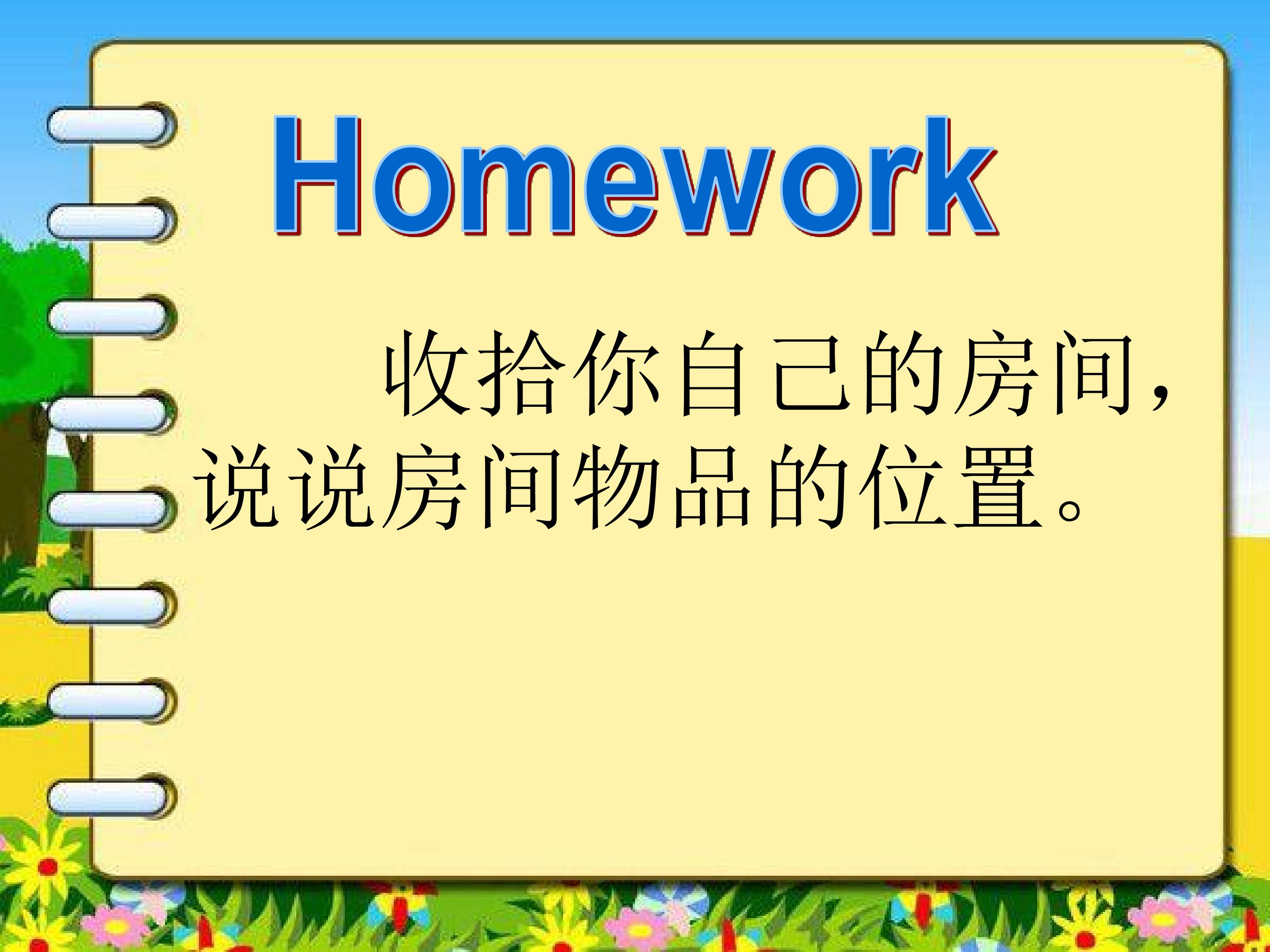 Homework

收拾你自己的房间，说说房间物品的位置。